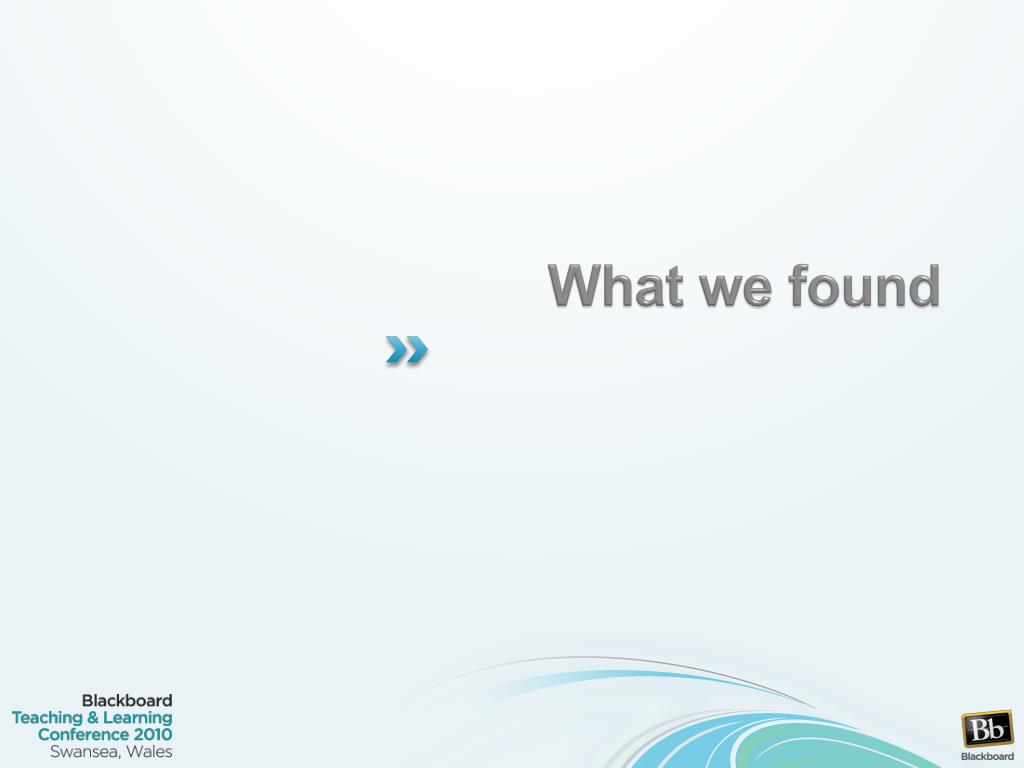 What we found

Blackboard
Teaching & Learning
Conference 2010
Swansea, Wales

Bb
Blackboard